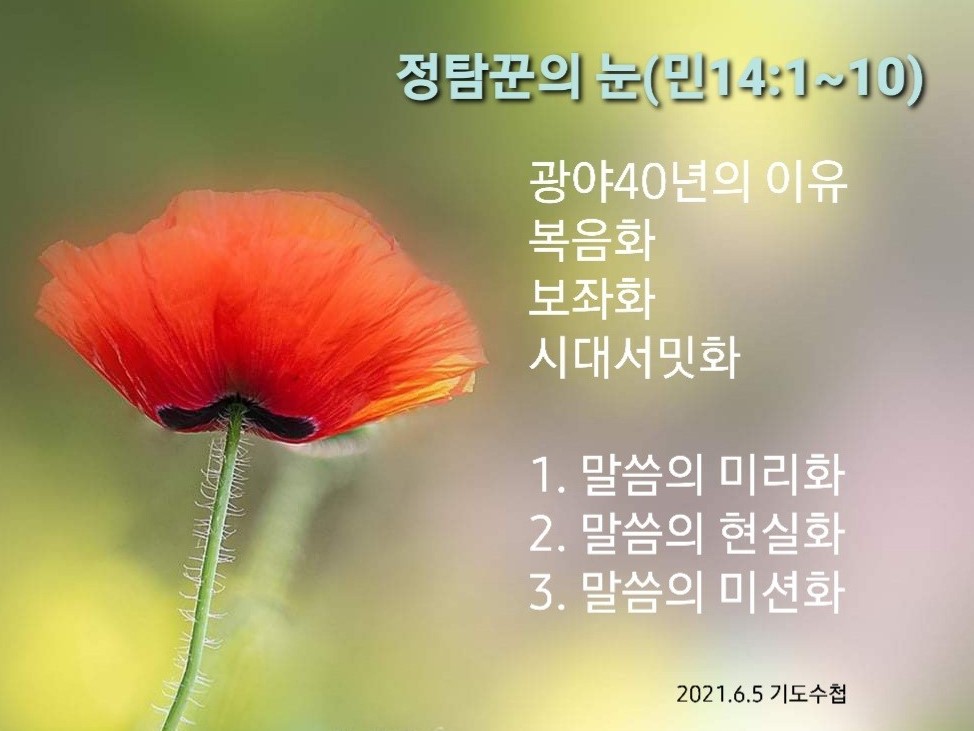 정탐꾼의 눈(민14:1~10)

광야40년의 이유
복음화
보좌화
시대서밋화

1. 말씀의 미리화
2. 말씀의 현실화
3. 말씀의 미션화

2021.6.5 기도수첩